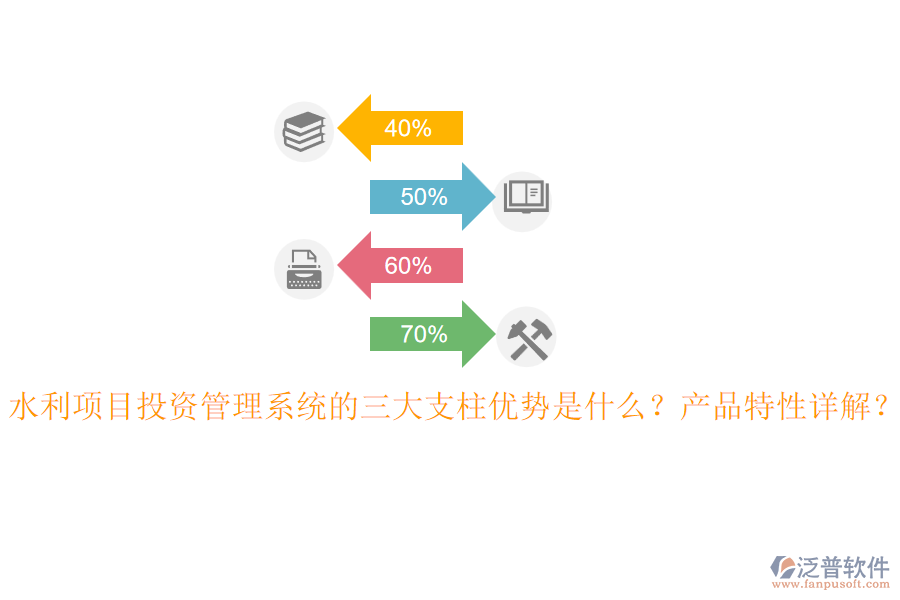 40%

50%

60%

70%

水利项目投资管理系统的三大支柱优势是什么？产品特性详解？

泛普软件
www.fanpusoft.com